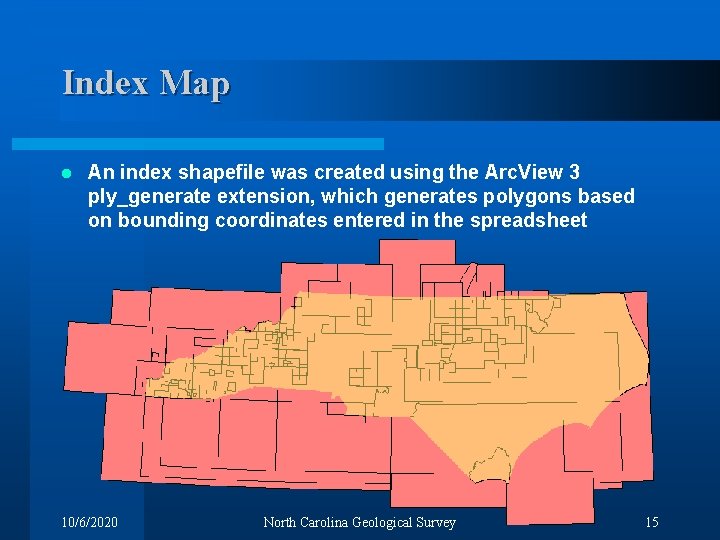 Index Map

An index shapefile was created using the ArcView 3 ply_generate extension, which generates polygons based on bounding coordinates entered in the spreadsheet

10/6/2020

North Carolina Geological Survey

15